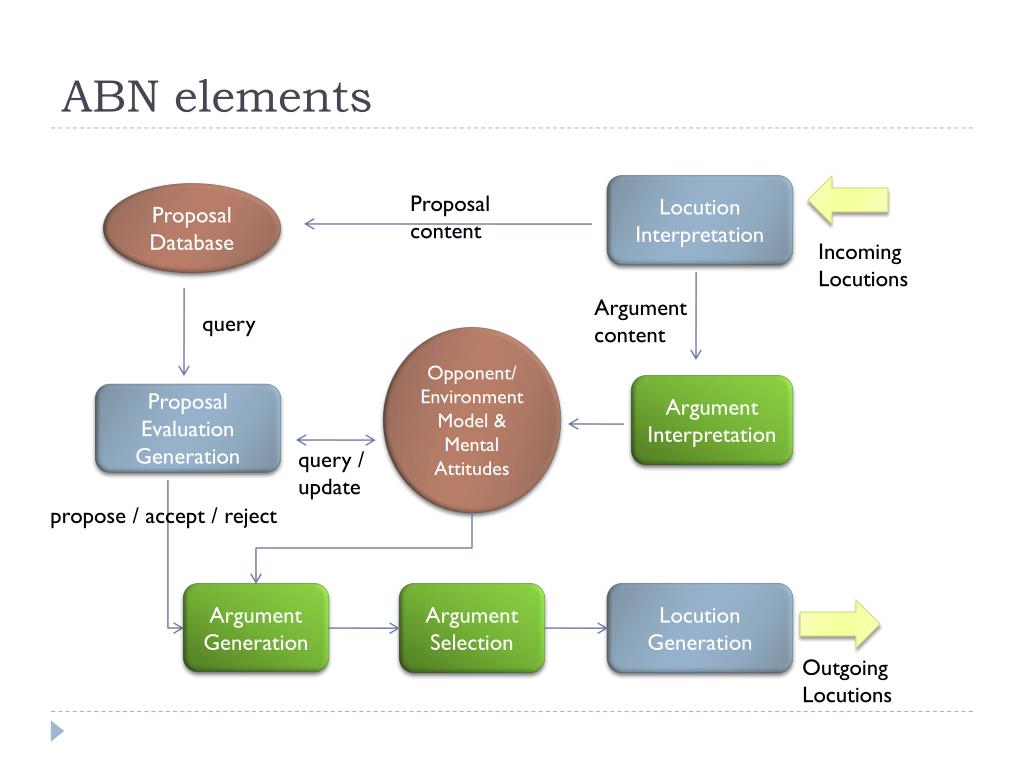 ABN elements

Proposal Database

Proposal content

Locution Interpretation

Incoming Locutions

query

Argument content

Proposal Evaluation Generation

query / update

Opponent/ Environment Model & Mental Attitudes

Argument Interpretation

propose / accept / reject

Argument Generation

Argument Selection

Locution Generation

Outgoing Locutions